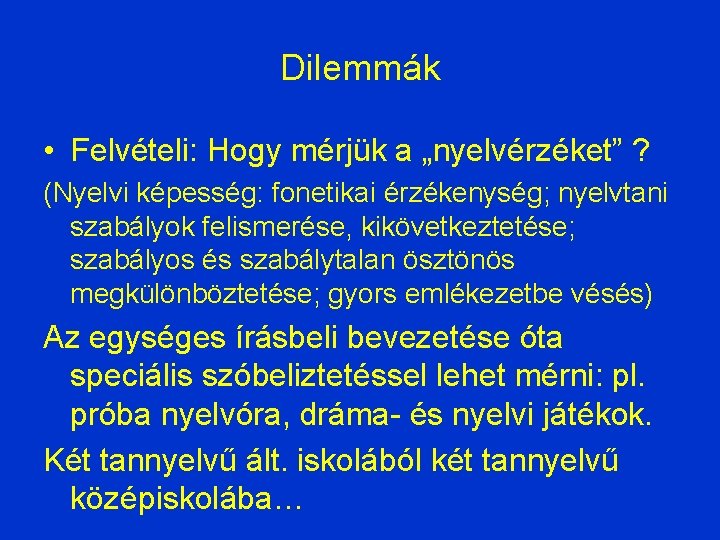 Dilemmák

• Felvételi: Hogy mérjük a „nyelvérzéket” ?

(Nyelvi képesség: fonetikai érzékenység; nyelvtani szabályok felismerése, kikövetkeztetése; szabályos és szabálytalan ösztönös megkülönböztetése; gyors emlékezetbe vésés)

Az egységes írásbeli bevezetése óta speciális szóbeliztetéssel lehet mérni: pl. próba nyelvóra, dráma- és nyelvi játékok.

Két tannyelvű ált. iskolából két tannyelvű középiskolába…